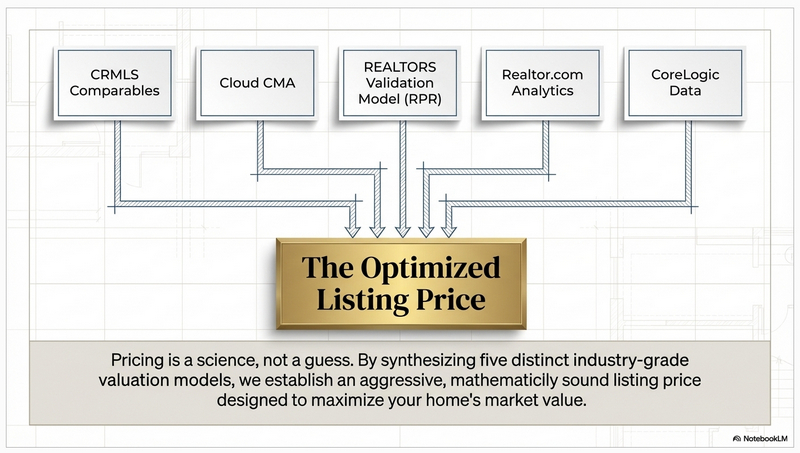 CRMLS Comparables

Cloud CMA

REALTORS Validation Model (RPR)

Realtor.com Analytics

CoreLogic Data

The Optimized Listing Price

Pricing is a science, not a guess. By synthesizing five distinct industry-grade valuation models, we establish an aggressive, mathematicly sound listing price designed to maximize your home's market value.

NotebookLM